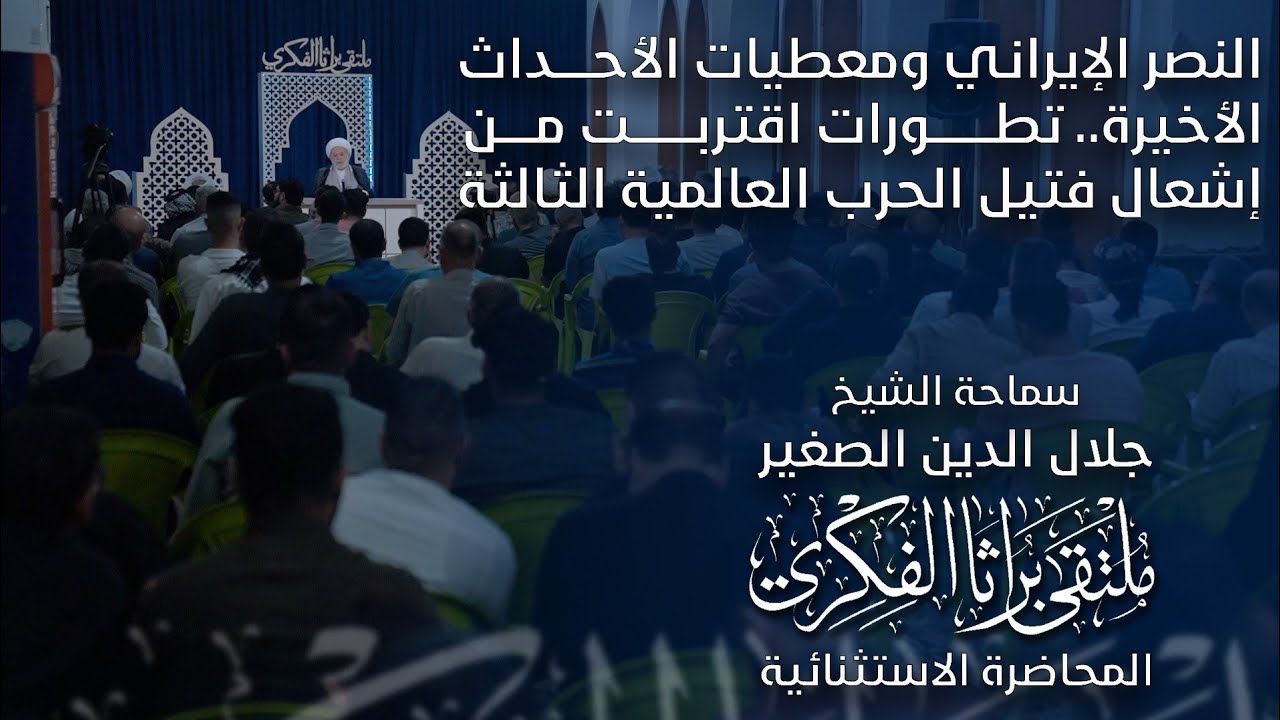 ملتقى براثا الفكري

النصر الإيراني ومعطيات الأحداث الأخيرة.. تطورات اقتربت من إشعال فتيل الحرب العالمية الثالثة

سماحة الشيخ
جلال الدين الصغير

ملتقى براثا الفكري

المحاضرة الاستثنائية